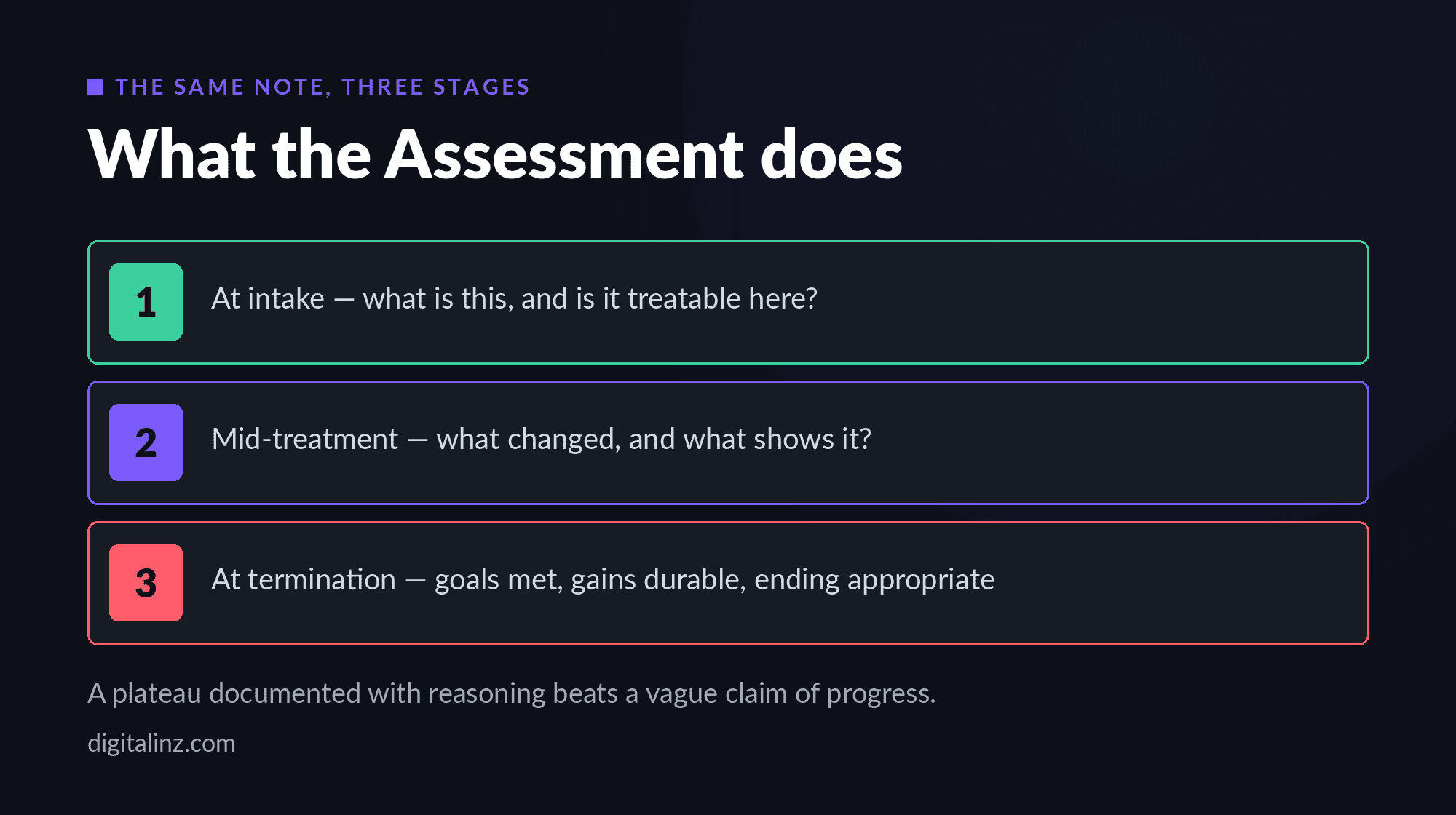 THE SAME NOTE, THREE STAGES

What the Assessment does

1 At intake — what is this, and is it treatable here?

2 Mid-treatment — what changed, and what shows it?

3 At termination — goals met, gains durable, ending appropriate

A plateau documented with reasoning beats a vague claim of progress.

digitalinz.com